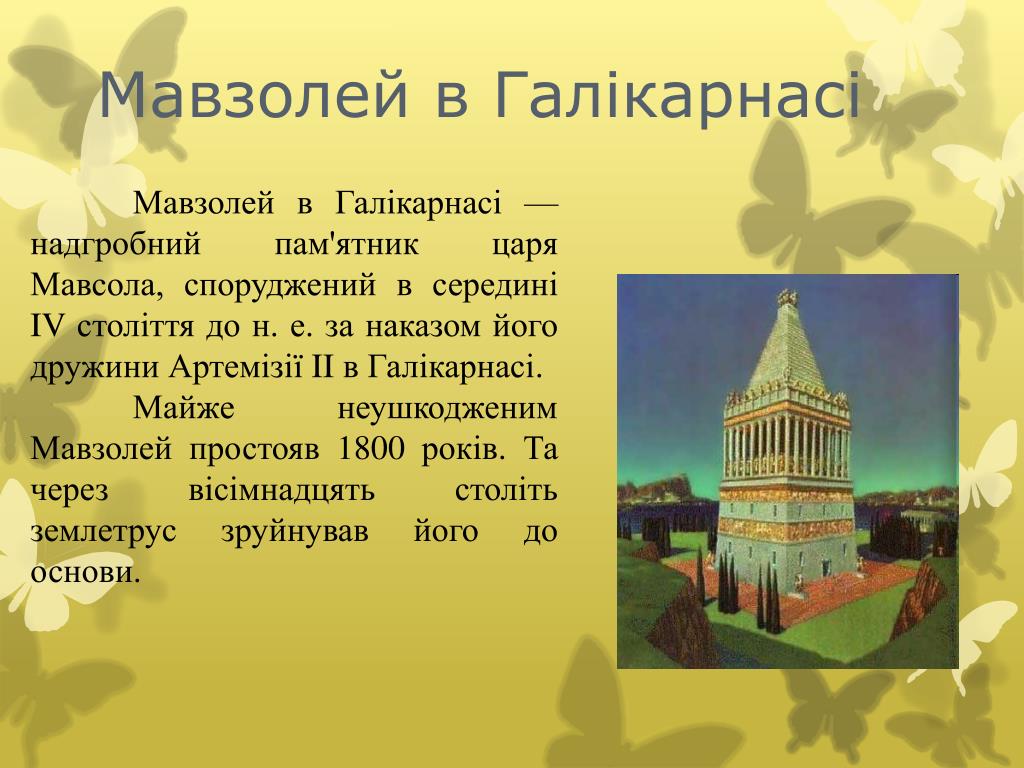 Мавзолей в Галікарнасі

Мавзолей в Галікарнасі — надгробний пам'ятник царя Мавсола, споруджений в середині IV століття до н. е. за наказом його дружини Артемізії II в Галікарнасі.

Майже неушкодженим Мавзолей простояв 1800 років. Та через вісімнадцять століть землетрус зруйнував його до основи.